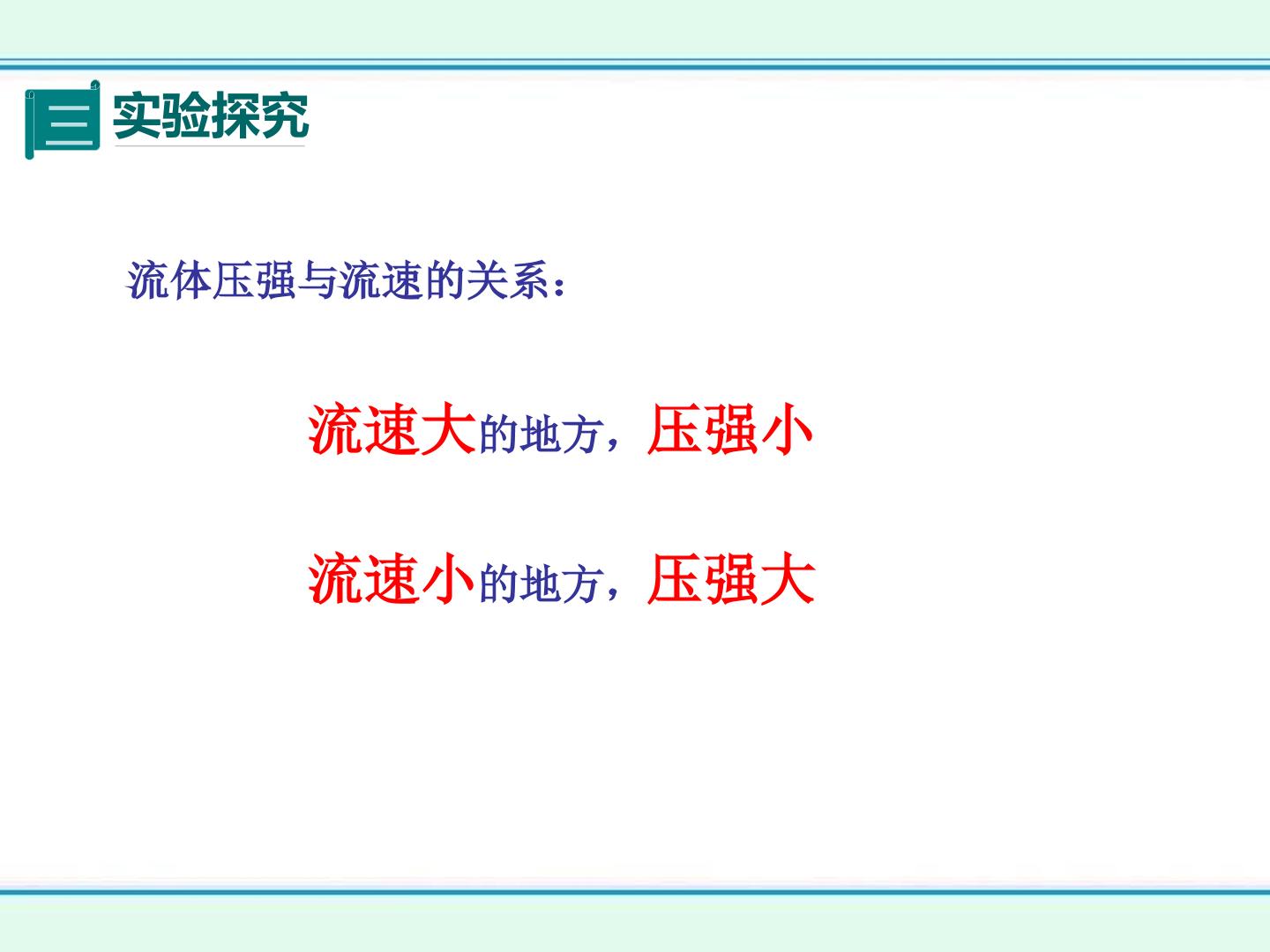 三 实验探究

流体压强与流速的关系：

流速大的地方，压强小

流速小的地方，压强大